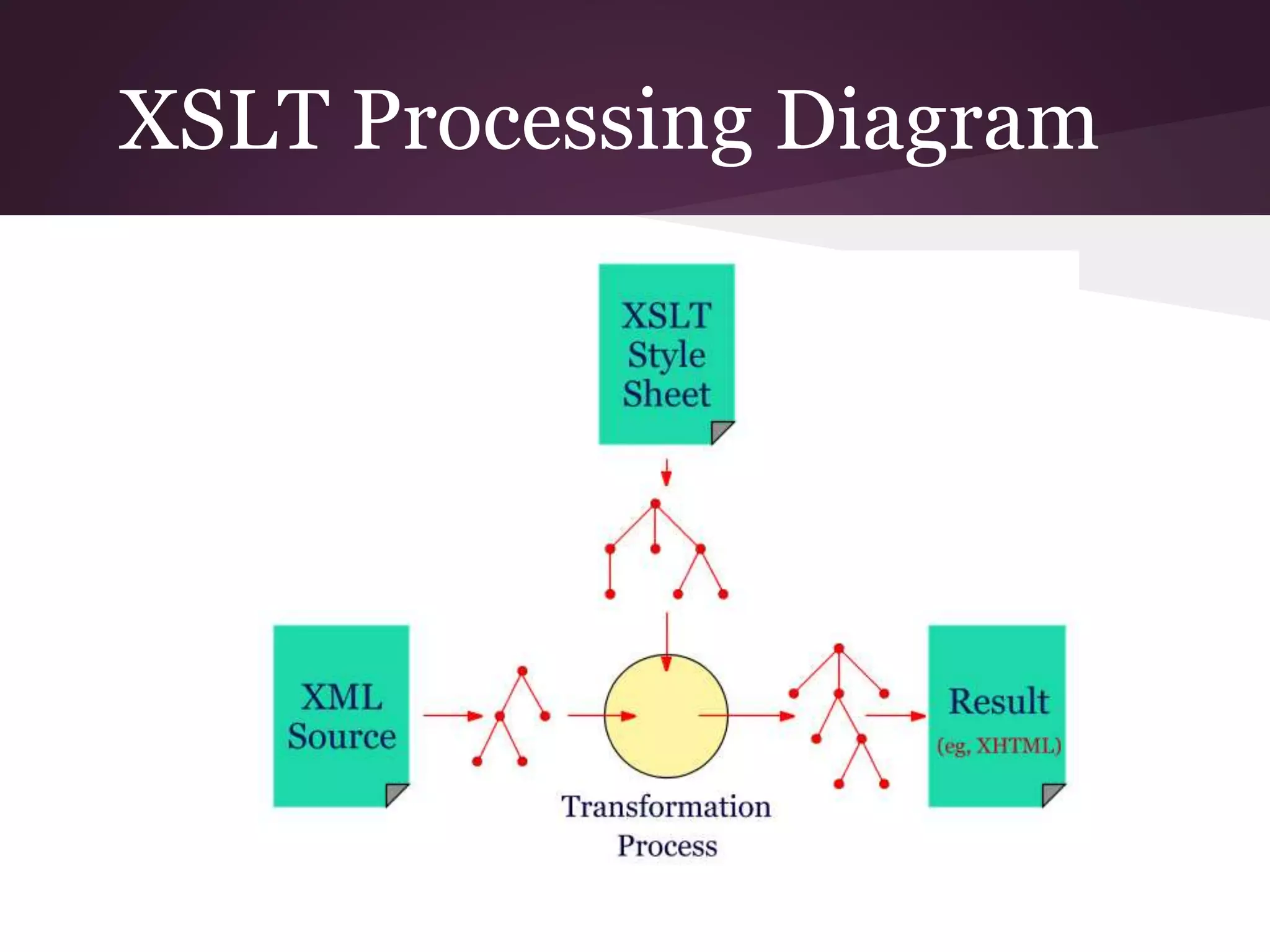 XSLT Processing Diagram

XSLT Style Sheet

XML Source

Transformation Process

Result (eg, XHTML)